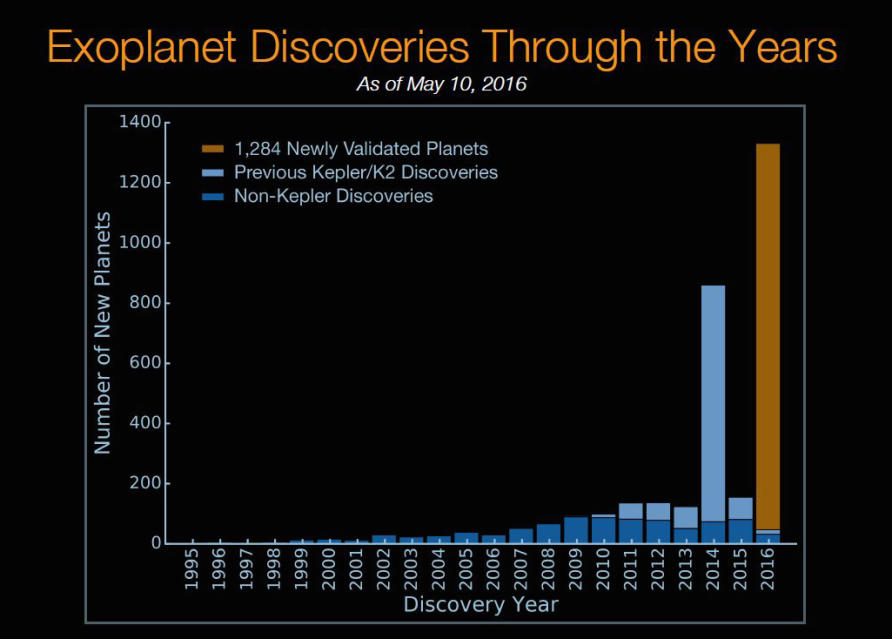 Exoplanet Discoveries Through the Years

As of May 10, 2016

1,284 Newly Validated Planets
Previous Kepler/K2 Discoveries
Non-Kepler Discoveries

Number of New Planets

1400
1200
1000
800
600
400
200
0

1995 1996 1997 1998 1999 2000 2001 2002 2003 2004 2005 2006 2007 2008 2009 2010 2011 2012 2013 2014 2015 2016

Discovery Year